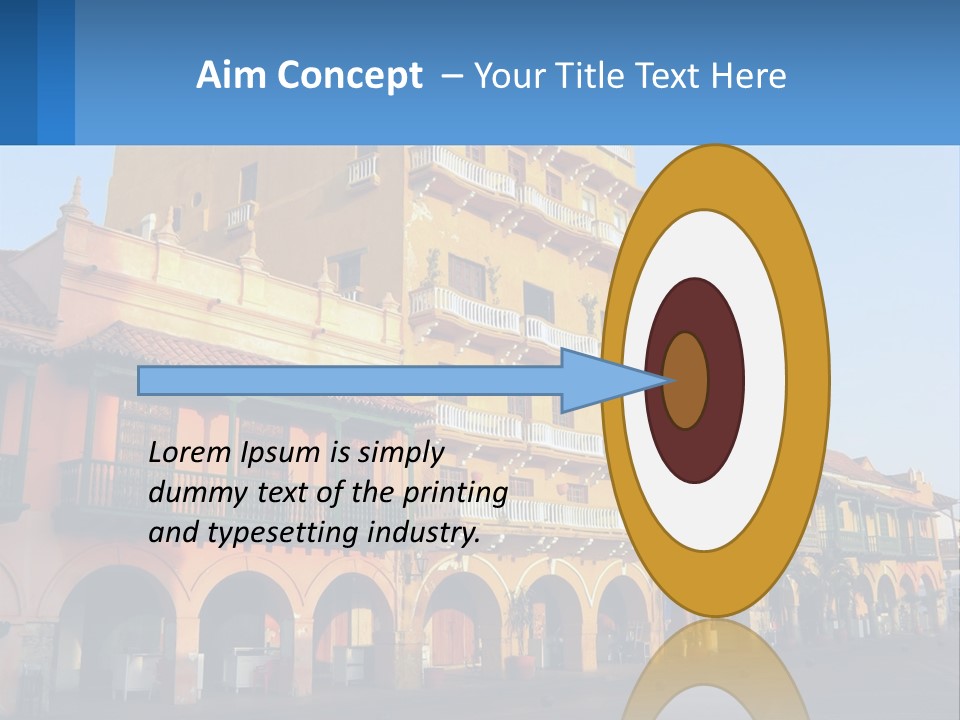 Aim Concept – Your Title Text Here

Lorem Ipsum is simply dummy text of the printing and typesetting industry.